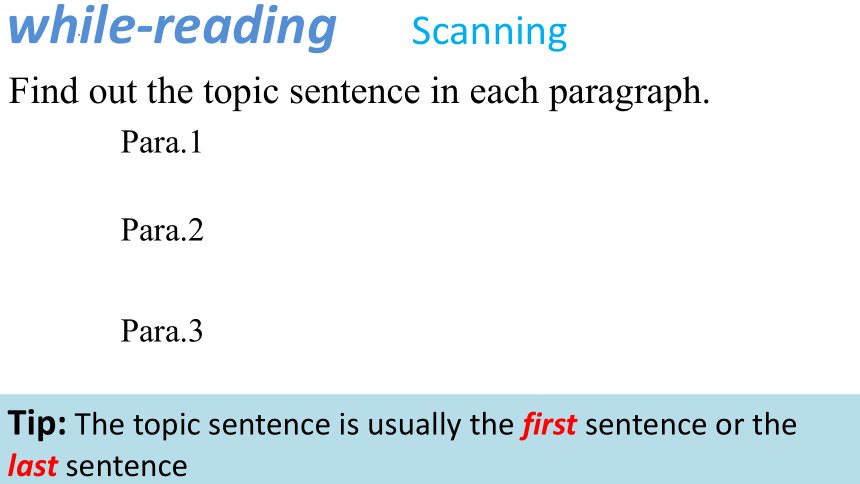 while-reading Scanning

Find out the topic sentence in each paragraph.

Para.1

Para.2

Para.3

Tip: The topic sentence is usually the first sentence or the last sentence